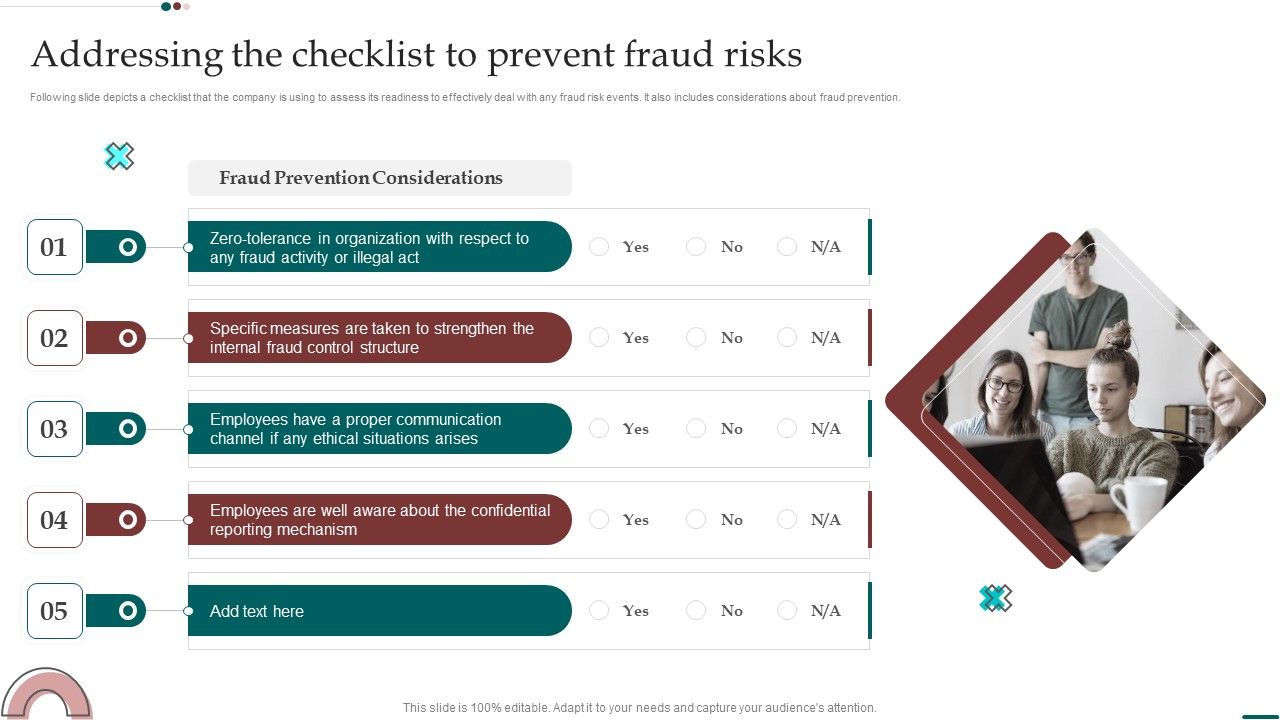 Addressing the checklist to prevent fraud risks

Following slide depicts a checklist that the company is using to assess its readiness to effectively deal with any fraud risk events. It also includes considerations about fraud prevention.

Fraud Prevention Considerations

01 Zero-tolerance in organization with respect to any fraud activity or illegal act Yes No N/A

02 Specific measures are taken to strengthen the internal fraud control structure Yes No N/A

03 Employees have a proper communication channel if any ethical situations arises Yes No N/A

04 Employees are well aware about the confidential reporting mechanism Yes No N/A

05 Add text here Yes No N/A

This slide is 100% editable. Adapt it to your needs and capture your audience's attention.